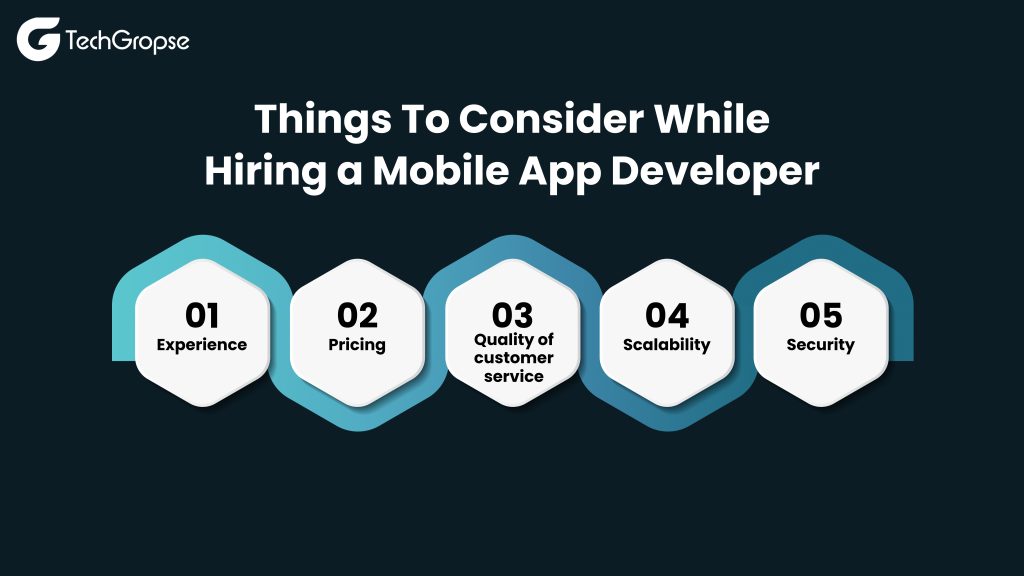 TechGropse

Things To Consider While Hiring a Mobile App Developer

01
Experience

02
Pricing

03
Quality of customer service

04
Scalability

05
Security